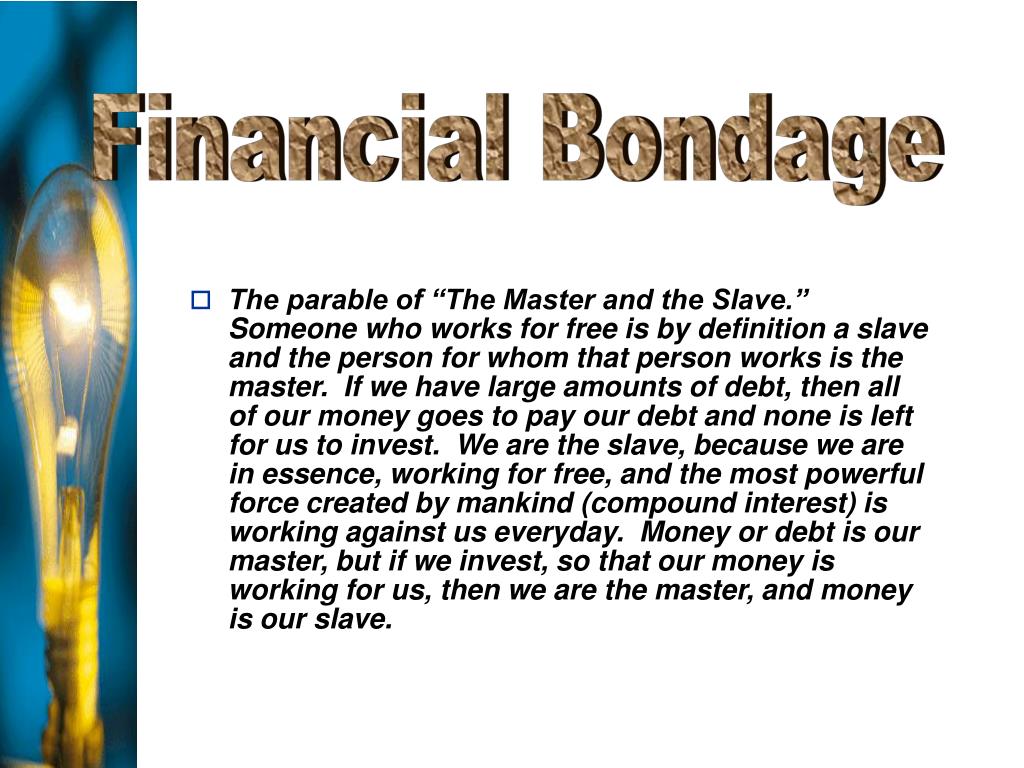 Financial Bondage

The parable of “The Master and the Slave.” Someone who works for free is by definition a slave and the person for whom that person works is the master. If we have large amounts of debt, then all of our money goes to pay our debt and none is left for us to invest. We are the slave, because we are in essence, working for free, and the most powerful force created by mankind (compound interest) is working against us everyday. Money or debt is our master, but if we invest, so that our money is working for us, then we are the master, and money is our slave.